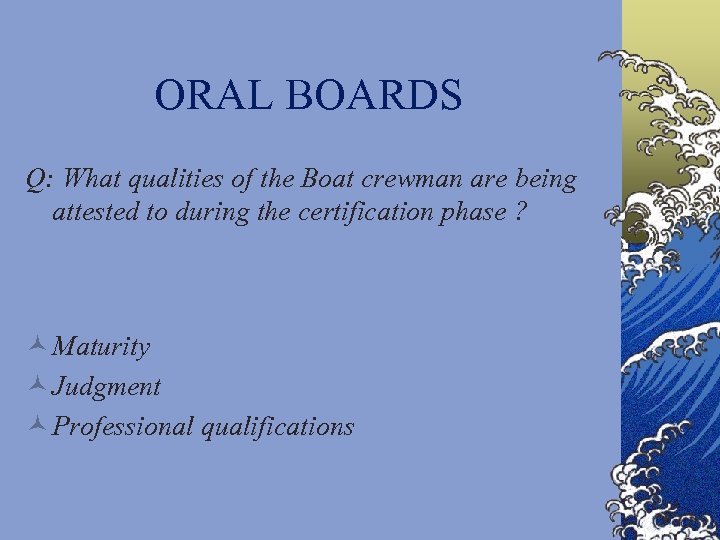 ORAL BOARDS

Q: What qualities of the Boat crewman are being attested to during the certification phase ?

Maturity

Judgment

Professional qualifications